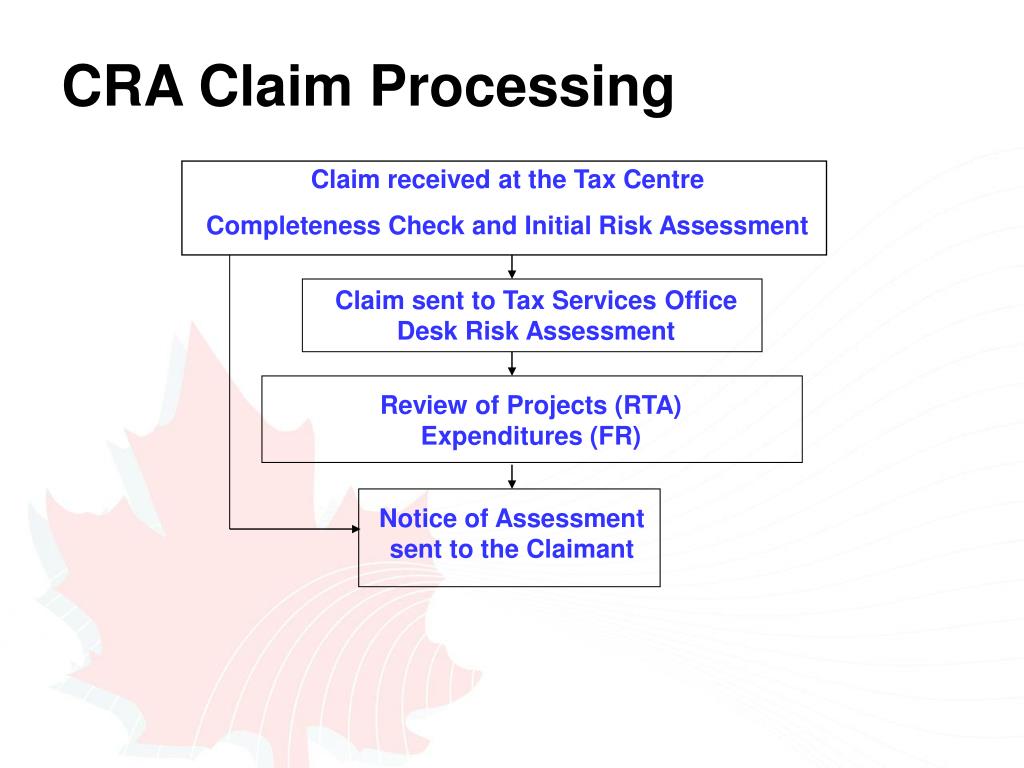 CRA Claim Processing

Claim received at the Tax Centre

Completeness Check and Initial Risk Assessment

Claim sent to Tax Services Office
Desk Risk Assessment

Review of Projects (RTA)
Expenditures (FR)

Notice of Assessment
sent to the Claimant